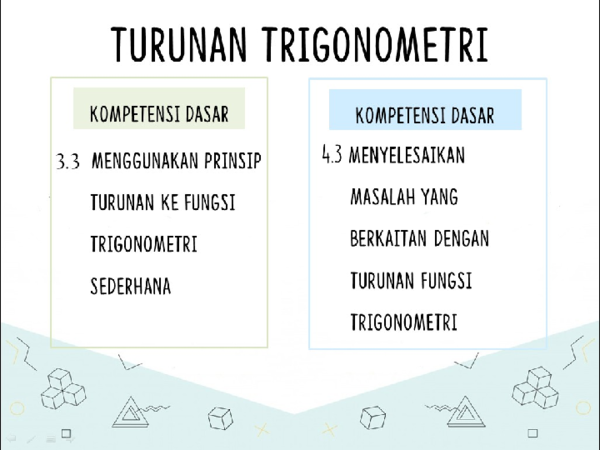 TURUNAN TRIGONOMETRI

KOMPETENSI DASAR

3.3 MENGGUNAKAN PRINSIP TURUNAN KE FUNGSI TRIGONOMETRI SEDERHANA

KOMPETENSI DASAR

4.3 MENYELESAIKAN MASALAH YANG BERKAITAN DENGAN TURUNAN FUNGSI TRIGONOMETRI